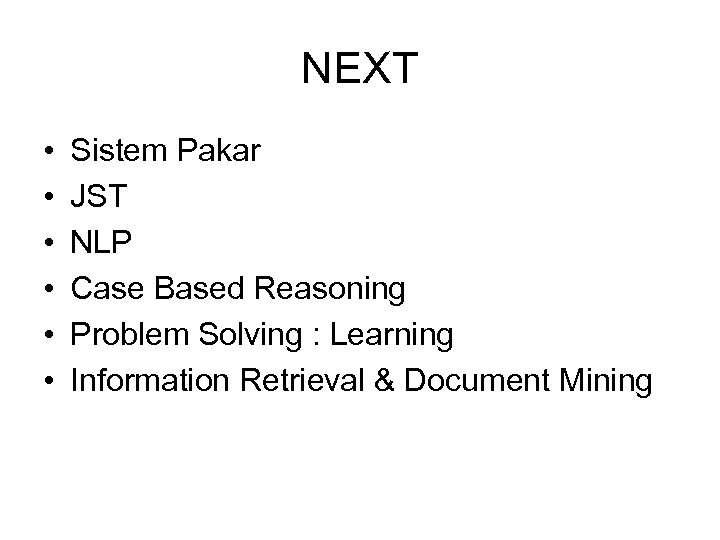 NEXT

• Sistem Pakar
• JST
• NLP
• Case Based Reasoning
• Problem Solving : Learning
• Information Retrieval & Document Mining